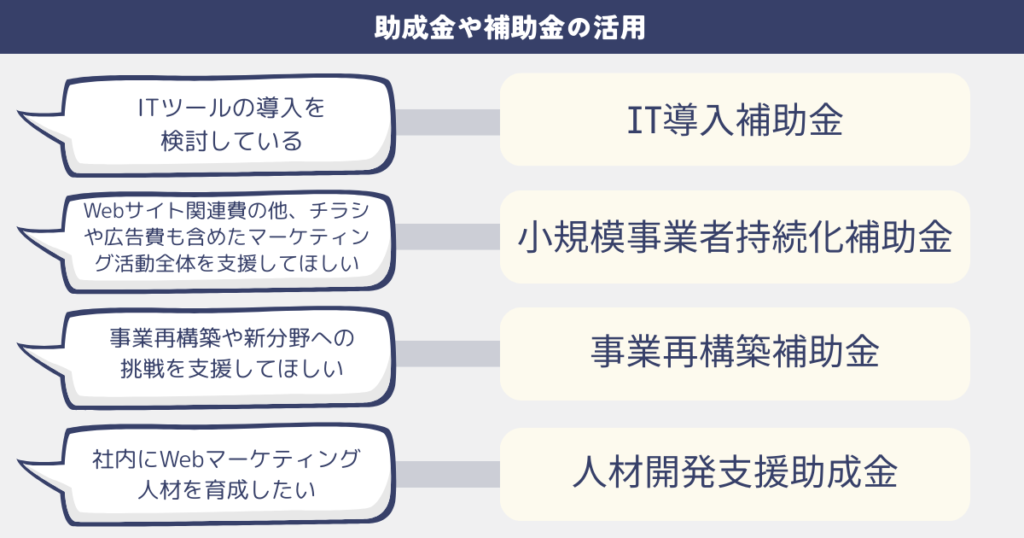 助成金や補助金の活用

ITツールの導入を検討している

IT導入補助金

Webサイト関連費の他、チラシや広告費も含めたマーケティング活動全体を支援してほしい

小規模事業者持続化補助金

事業再構築や新分野への挑戦を支援してほしい

事業再構築補助金

社内にWebマーケティング人材を育成したい

人材開発支援助成金